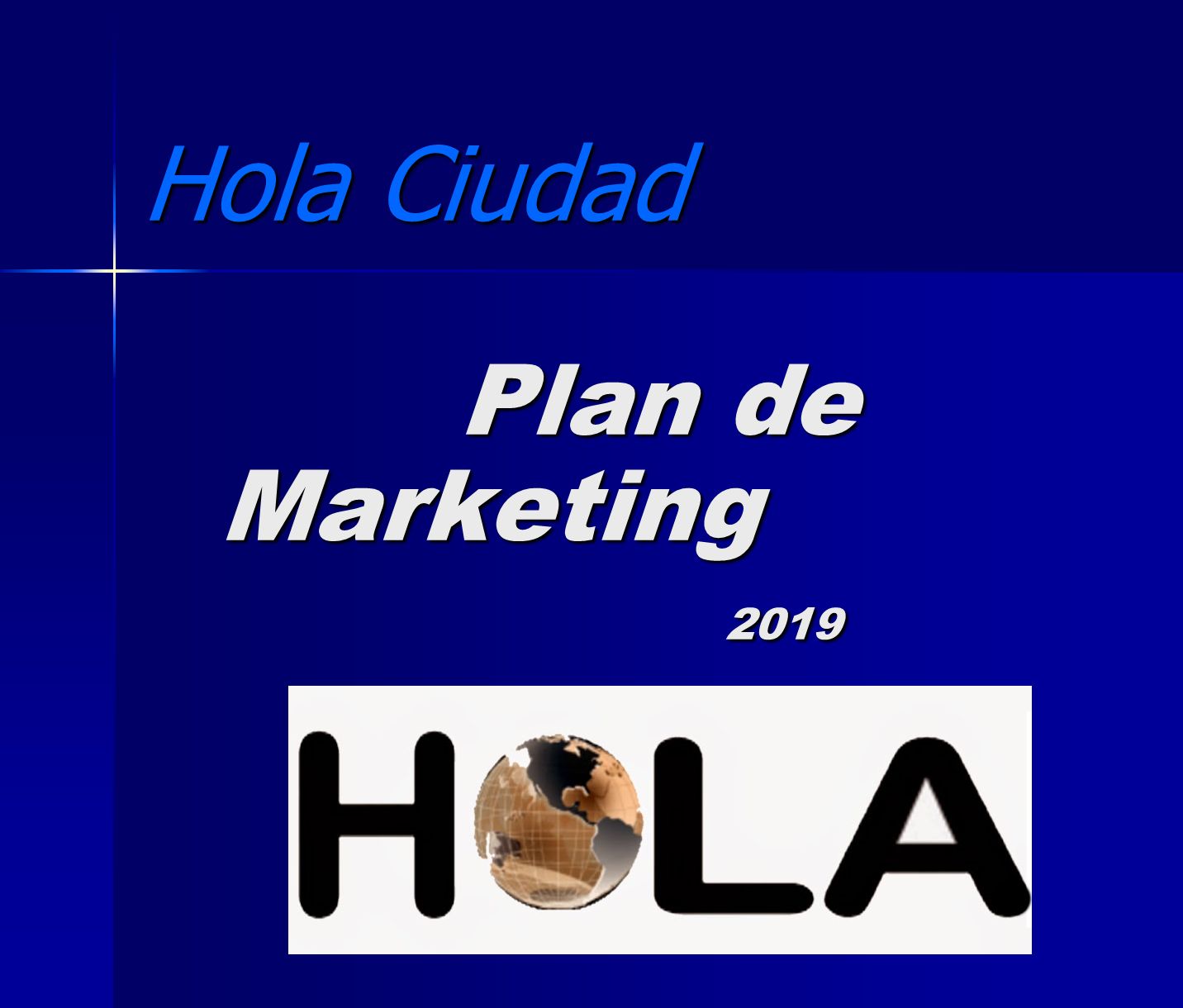 Hola Ciudad

Plan de Marketing

2019

HOLA